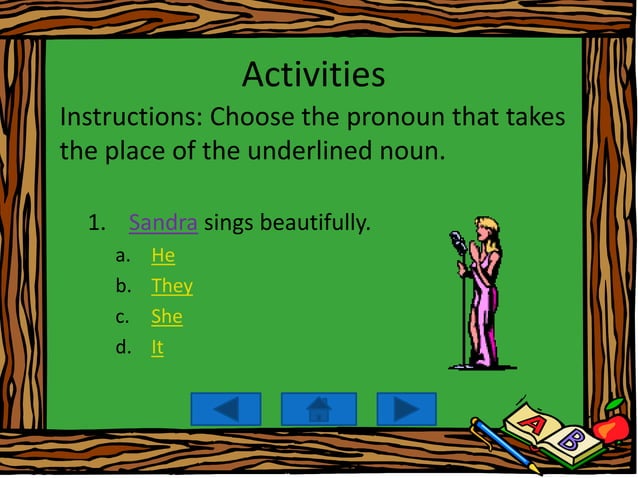 Activities

Instructions: Choose the pronoun that takes the place of the underlined noun.

1. Sandra sings beautifully.
a. He
b. They
c. She
d. It

A B